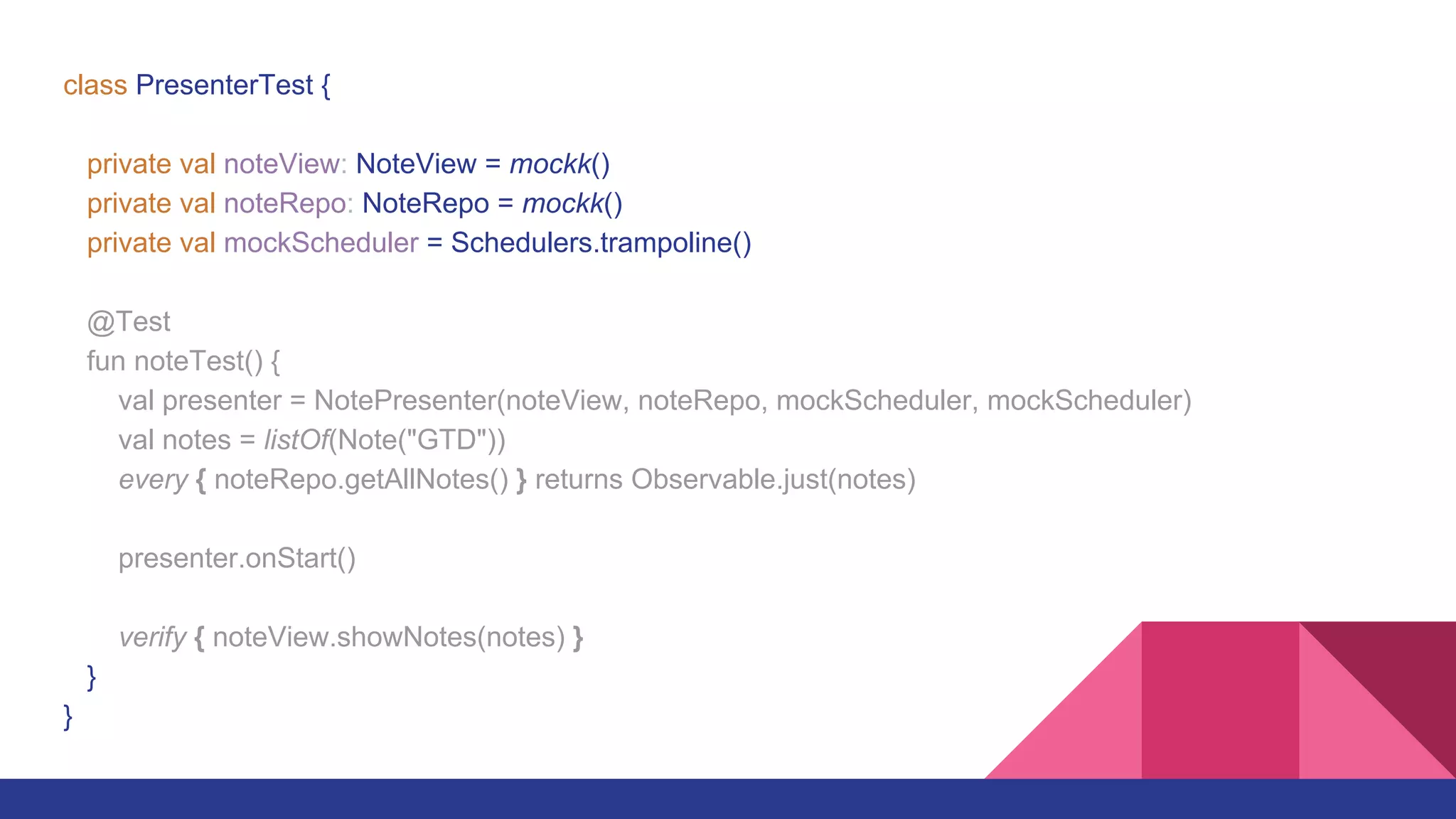 class PresenterTest {

private val noteView: NoteView = mockk()
private val noteRepo: NoteRepo = mockk()
private val mockScheduler = Schedulers.trampoline()

@Test
fun noteTest() {
val presenter = NotePresenter(noteView, noteRepo, mockScheduler, mockScheduler)
val notes = listOf(Note("GTD"))
every { noteRepo.getAllNotes() } returns Observable.just(notes)

presenter.onStart()

verify { noteView.showNotes(notes) }
}
}